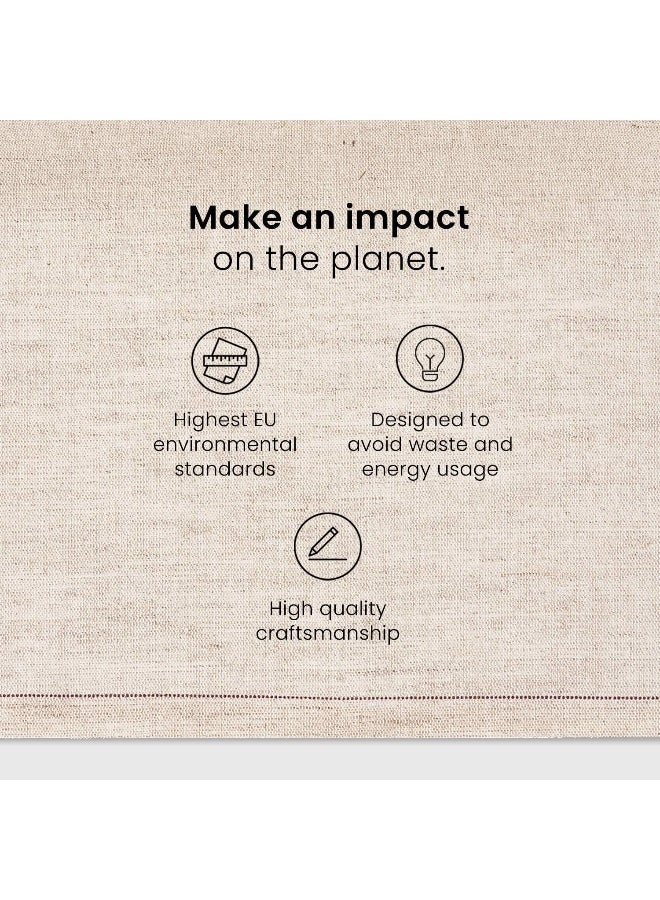 Make an impact
on the planet.

Highest EU environmental standards

Designed to avoid waste and energy usage

High quality craftsmanship